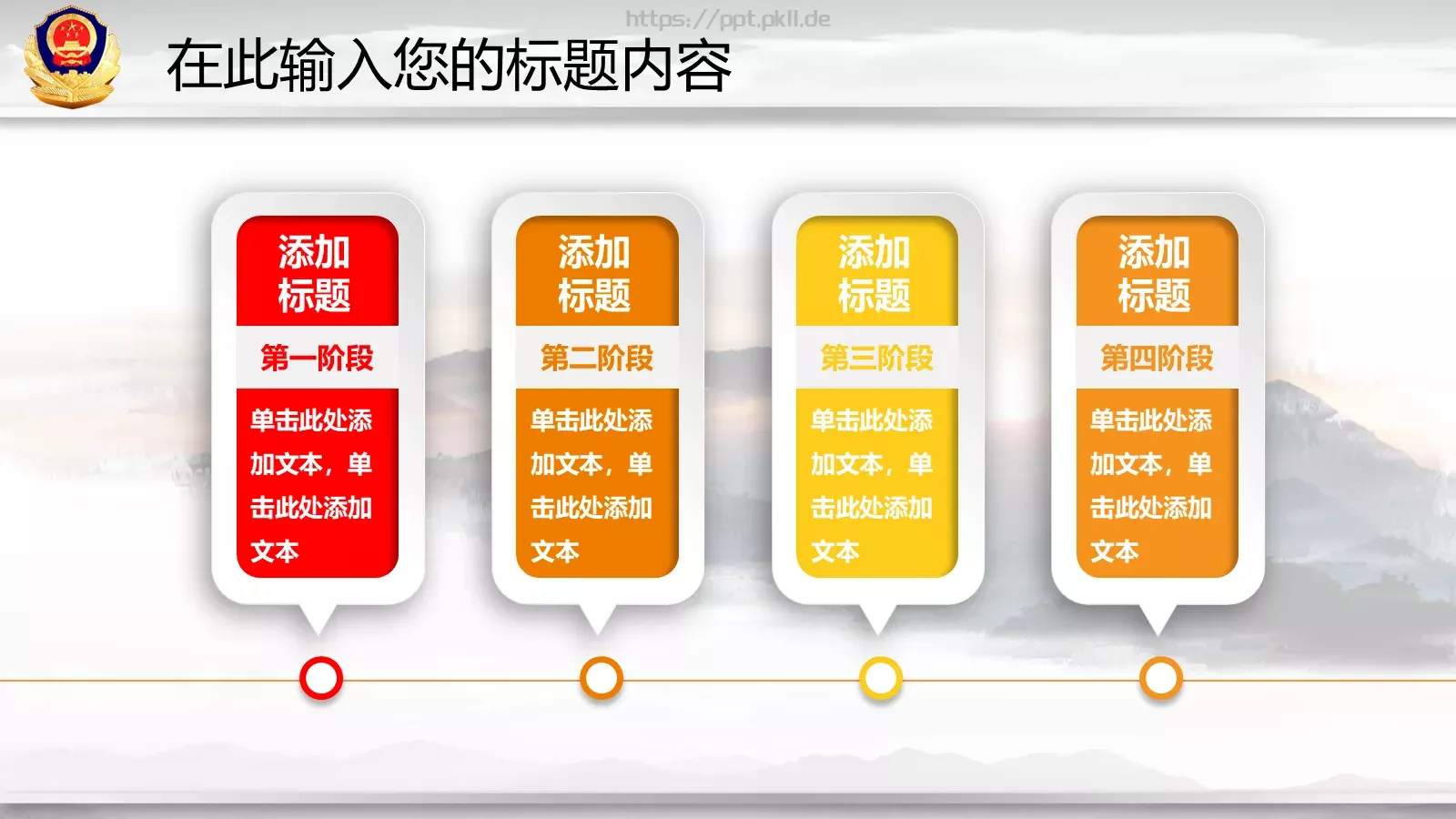 https://ppt.pkll.de

在此输入您的标题内容

添加标题

第一阶段

单击此处添加文本，单击此处添加文本

添加标题

第二阶段

单击此处添加文本，单击此处添加文本

添加标题

第三阶段

单击此处添加文本，单击此处添加文本

添加标题

第四阶段

单击此处添加文本，单击此处添加文本